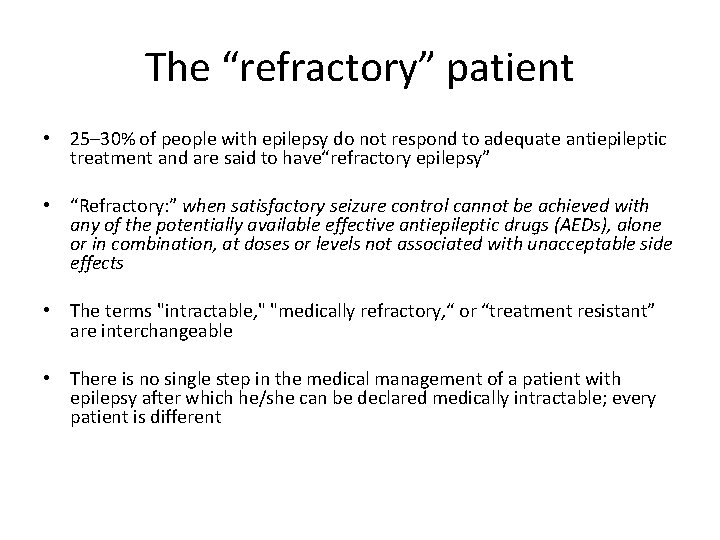 The “refractory” patient

• 25–30% of people with epilepsy do not respond to adequate antiepileptic treatment and are said to have“refractory epilepsy”

• “Refractory:” when satisfactory seizure control cannot be achieved with any of the potentially available effective antiepileptic drugs (AEDs), alone or in combination, at doses or levels not associated with unacceptable side effects

• The terms "intractable," "medically refractory,“ or “treatment resistant” are interchangeable

• There is no single step in the medical management of a patient with epilepsy after which he/she can be declared medically intractable; every patient is different